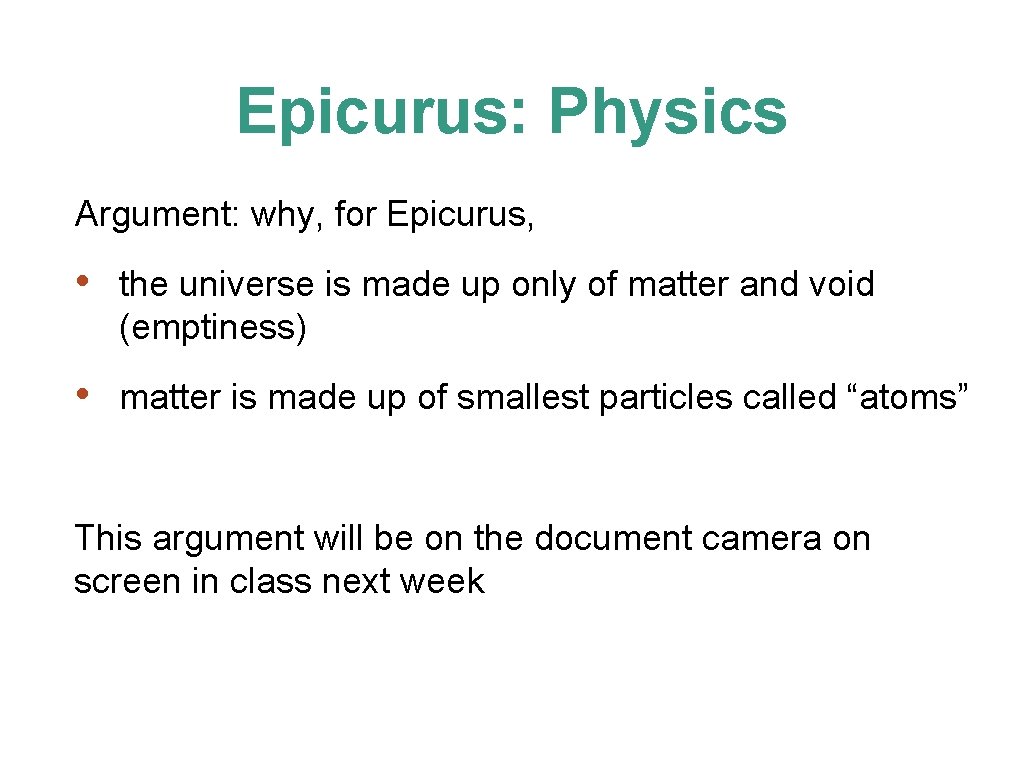 Epicurus: Physics

Argument: why, for Epicurus,

• the universe is made up only of matter and void (emptiness)

• matter is made up of smallest particles called “atoms”

This argument will be on the document camera on screen in class next week